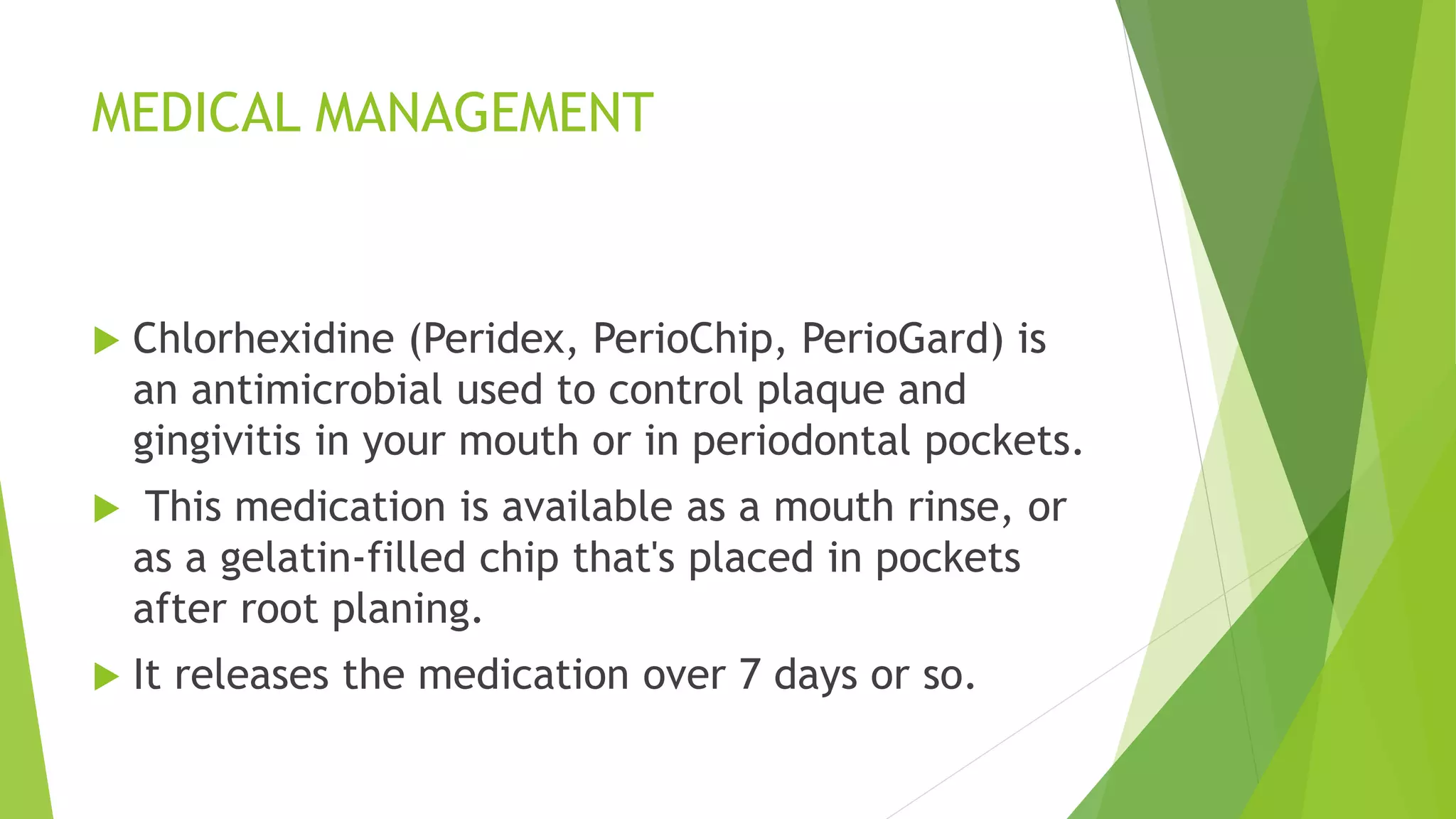 MEDICAL MANAGEMENT

Chlorhexidine (Peridex, PerioChip, PerioGard) is an antimicrobial used to control plaque and gingivitis in your mouth or in periodontal pockets.

This medication is available as a mouth rinse, or as a gelatin-filled chip that's placed in pockets after root planing.

It releases the medication over 7 days or so.